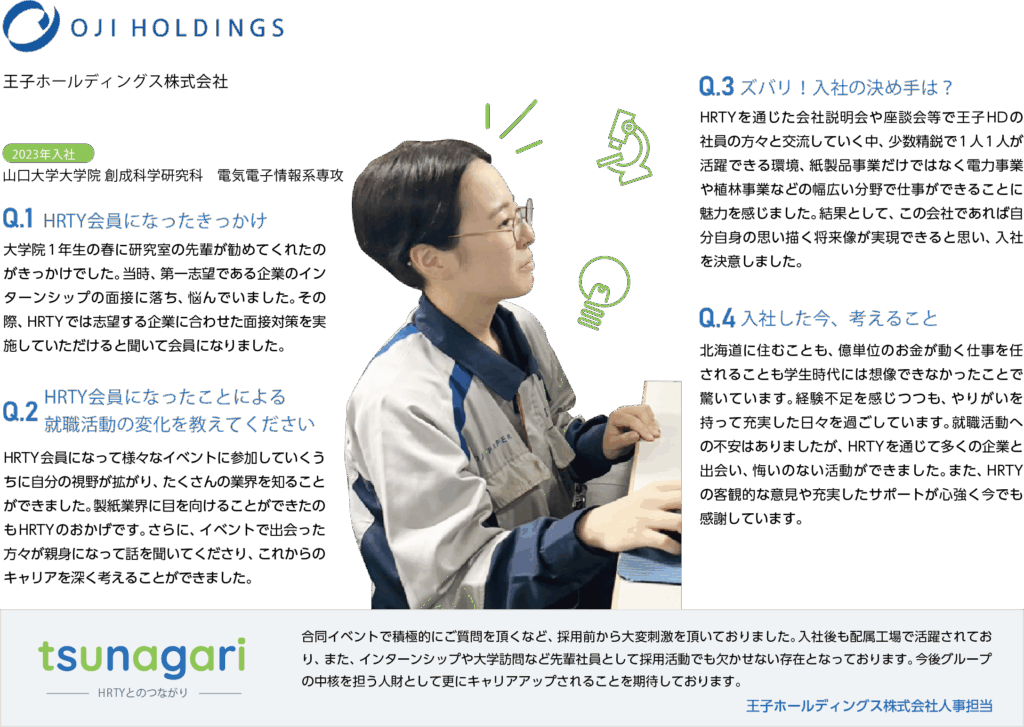 OJI HOLDINGS

王子ホールディングス株式会社

2023年入社
山口大学大学院 創成科学研究科　電気電子情報系専攻

Q.1 HRTY会員になったきっかけ

大学院1年生の春に研究室の先輩が勧めてくれたのがきっかけでした。当時、第一志望である企業のインターンシップの面接に落ち、悩んでいました。その際、HRTYでは志望する企業に合わせた面接対策を実施していただけると聞いて会員になりました。

Q.2 HRTY会員になったことによる就職活動の変化を教えてください

HRTY会員になって様々なイベントに参加していくうちに自分の視野が拡がり、たくさんの業界を知ることができました。製紙業界に目を向けることができたのもHRTYのおかげです。さらに、イベントで出会った方々が親身になって話を聞いてくださり、これからのキャリアを深く考えることができました。

Q.3 ズバリ！入社の決め手は？

HRTYを通じた会社説明会や座談会等で王子HDの社員の方々と交流していく中、少数精鋭で1人1人が活躍できる環境、紙製品事業だけではなく電力事業や植林事業などの幅広い分野で仕事ができることに魅力を感じました。結果として、この会社であれば自分自身の思い描く将来像が実現できると思い、入社を決意しました。

Q.4 入社した今、考えること

北海道に住むことも、億単位のお金が動く仕事を任されることも学生時代には想像できなかったことで驚いています。経験不足を感じつつも、やりがいを持って充実した日々を過ごしています。就職活動への不安はありましたが、HRTYを通じて多くの企業と出会い、悔いのない活動ができました。また、HRTYの客観的な意見や充実したサポートが心強く今でも感謝しています。

tsunagari
HRTYとのつながり

合同イベントで積極的にご質問を頂くなど、採用前から大変刺激を頂いておりました。入社後も配属工場で活躍されており、また、インターンシップや大学訪問など先輩社員として採用活動でも欠かせない存在となっております。今後グループの中核を担う人財として更にキャリアアップされることを期待しております。
王子ホールディングス株式会社人事担当